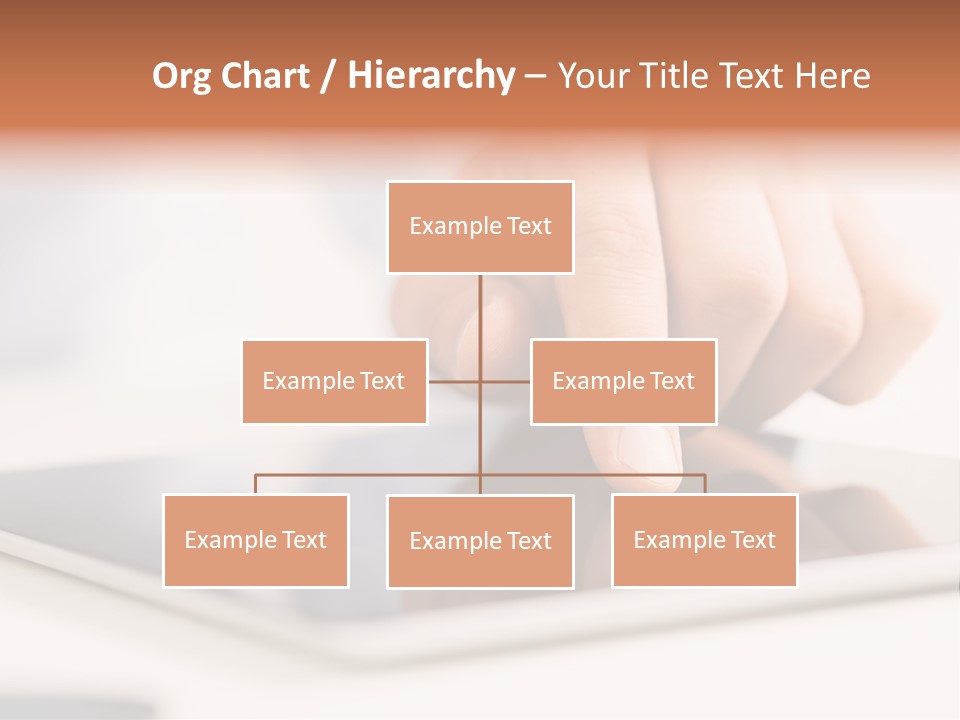 Org Chart / Hierarchy – Your Title Text Here

Example Text

Example Text

Example Text

Example Text

Example Text

Example Text